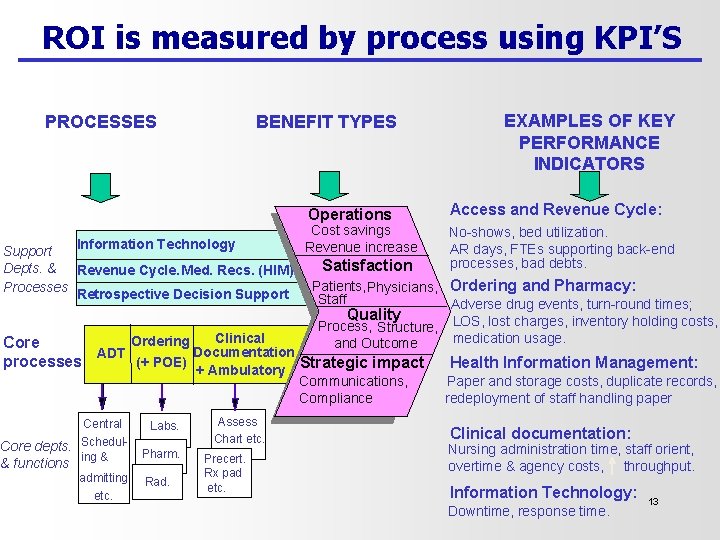 ROI is measured by process using KPI'S

PROCESSES

BENEFIT TYPES

EXAMPLES OF KEY PERFORMANCE INDICATORS

Support Depts. & Processes

Information Technology

Revenue Cycle.Med. Recs. (HIM)

Retrospective Decision Support

Core processes

ADT

Ordering (+ POE)

Clinical Documentation + Ambulatory

Core depts. & functions

Central Scheduling & admitting etc.

Labs.

Pharm.

Rad.

Assess Chart etc.

Precert. Rx pad etc.

Operations
Cost savings
Revenue increase

Satisfaction
Patients, Physicians, Staff

Quality
Process, Structure, and Outcome

Strategic impact
Communications, Compliance

Access and Revenue Cycle:
No-shows, bed utilization.
AR days, FTEs supporting back-end processes, bad debts.

Ordering and Pharmacy:
Adverse drug events, turn-round times; LOS, lost charges, inventory holding costs, medication usage.

Health Information Management:
Paper and storage costs, duplicate records, redeployment of staff handling paper

Clinical documentation:
Nursing administration time, staff orient, overtime & agency costs, ↑ throughput.

Information Technology:
Downtime, response time.

13